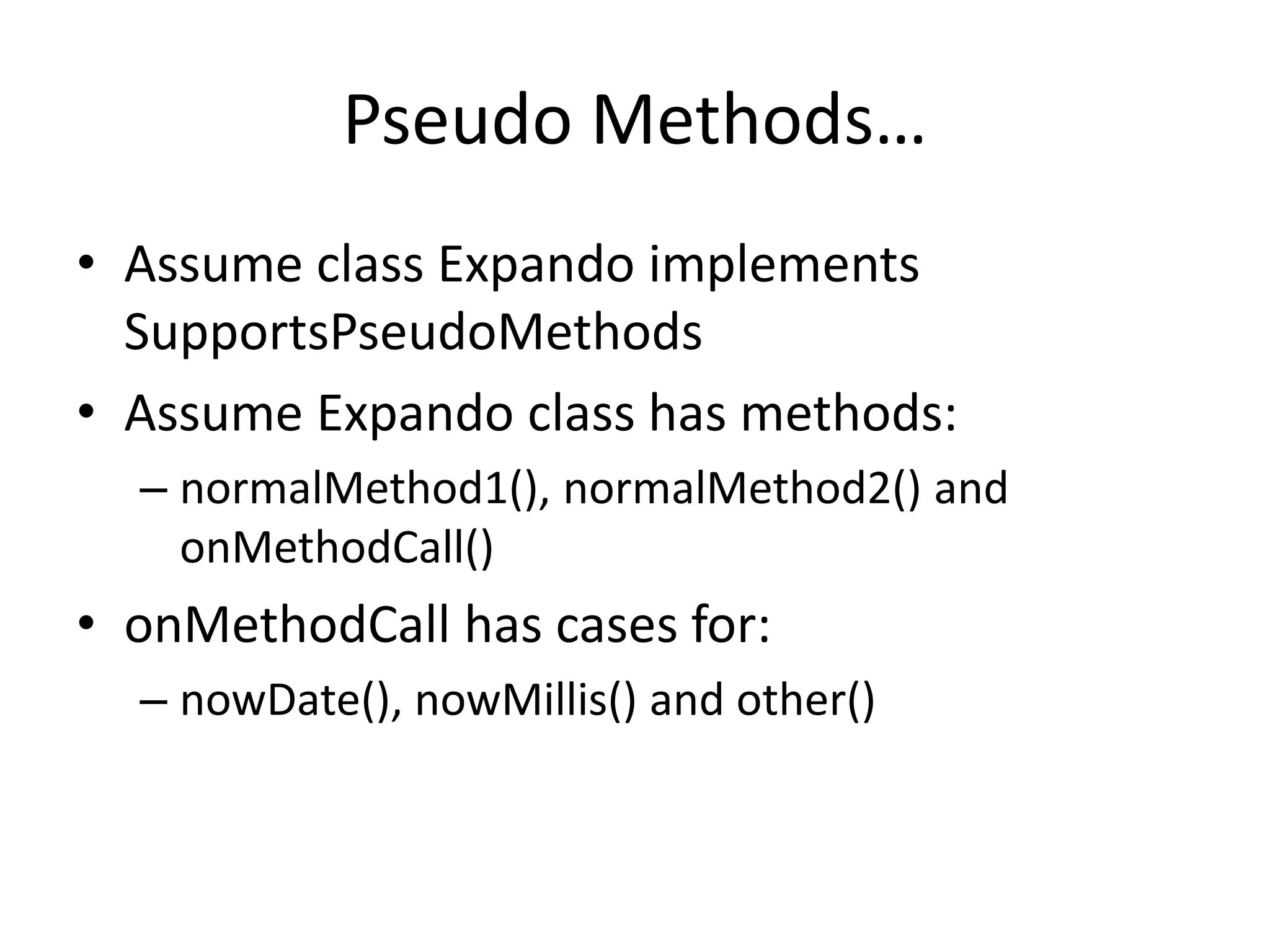 Pseudo Methods…

• Assume class Expando implements SupportsPseudoMethods
• Assume Expando class has methods:
– normalMethod1(), normalMethod2() and onMethodCall()
• onMethodCall has cases for:
– nowDate(), nowMillis() and other()